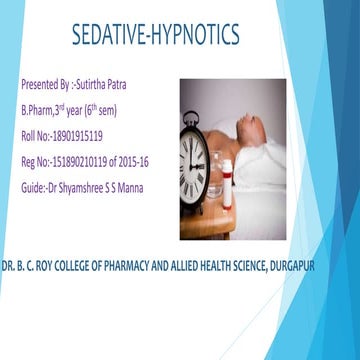 SEDATIVE-HYPNOTICS

Presented By :-Sutirtha Patra

B.Pharm,3$^{rd}$ year (6$^{th}$ sem)

Roll No:-18901915119

Reg No:-151890210119 of 2015-16

Guide:-Dr Shyamshree S S Manna

DR. B. C. ROY COLLEGE OF PHARMACY AND ALLIED HEALTH SCIENCE, DURGAPUR